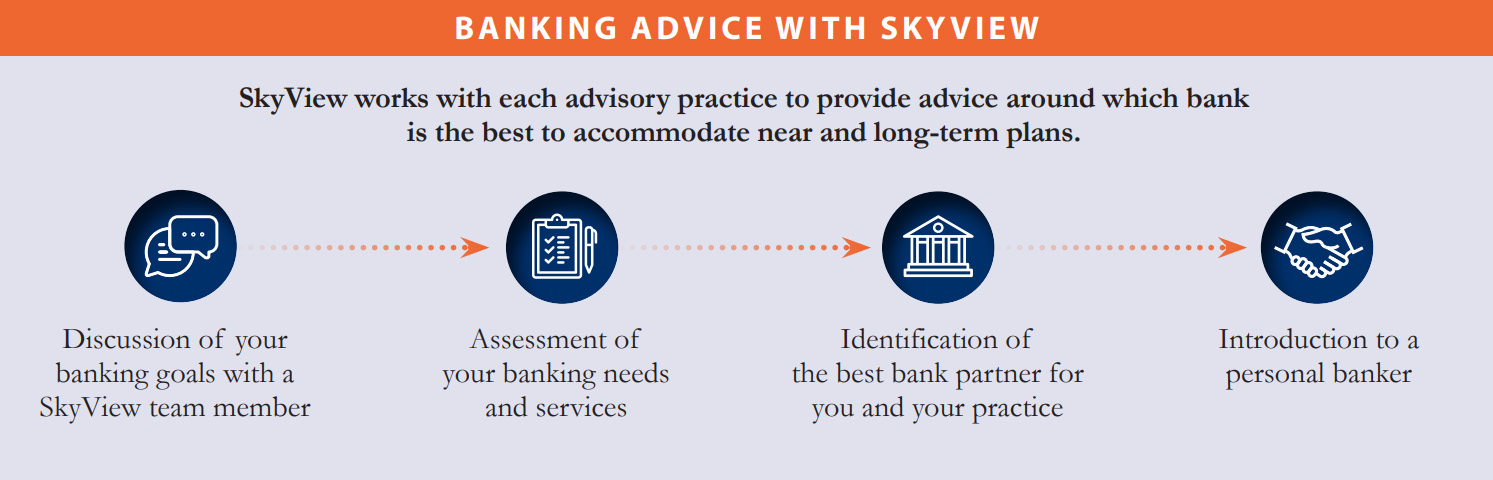 BANKING ADVICE WITH SKYVIEW

SkyView works with each advisory practice to provide advice around which bank is the best to accommodate near and long-term plans.

Discussion of your banking goals with a SkyView team member

Assessment of your banking needs and services

Identification of the best bank partner for you and your practice

Introduction to a personal banker